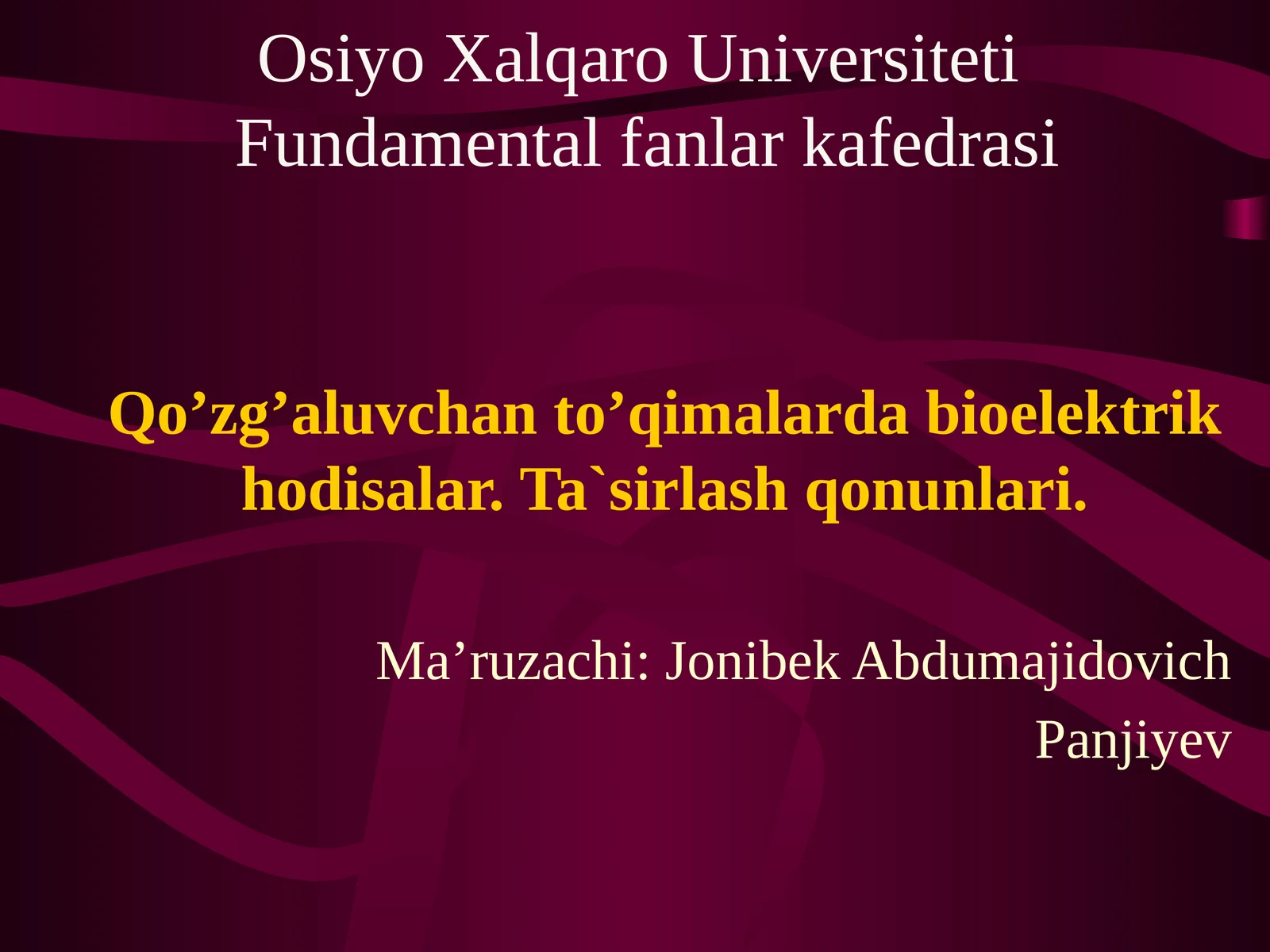 Osiyo Xalqaro Universiteti
Fundamental fanlar kafedrasi

Qo’zg’aluvchan to’qimalarda bioelektrik hodisalar. Ta`sirlash qonunlari.

Ma’ruzachi: Jonibek Abdumajidovich Panjiyev